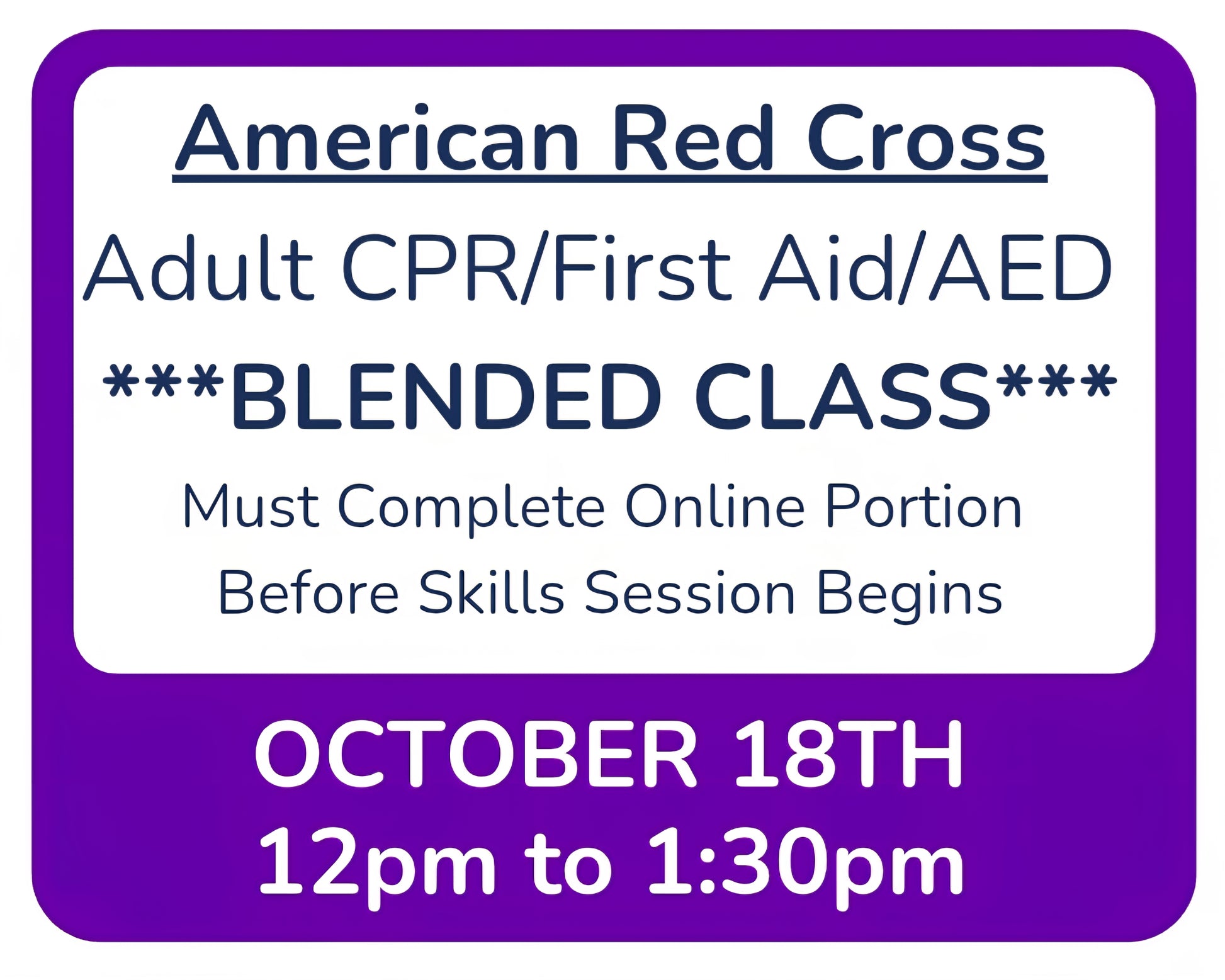 American Red Cross
Adult CPR/First Aid/AED
***BLENDED CLASS***
Must Complete Online Portion Before Skills Session Begins

OCTOBER 18TH
12pm to 1:30pm